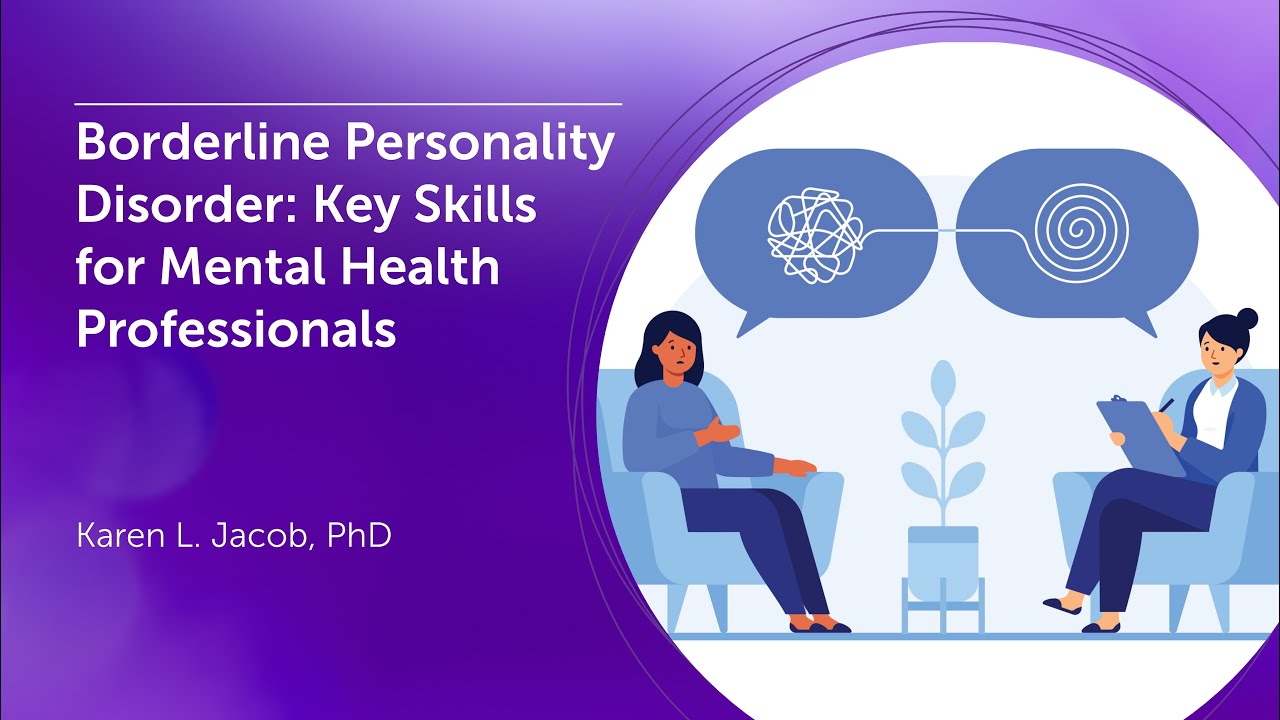 Borderline Personality Disorder: Key Skills for Mental Health Professionals

Karen L. Jacob, PhD